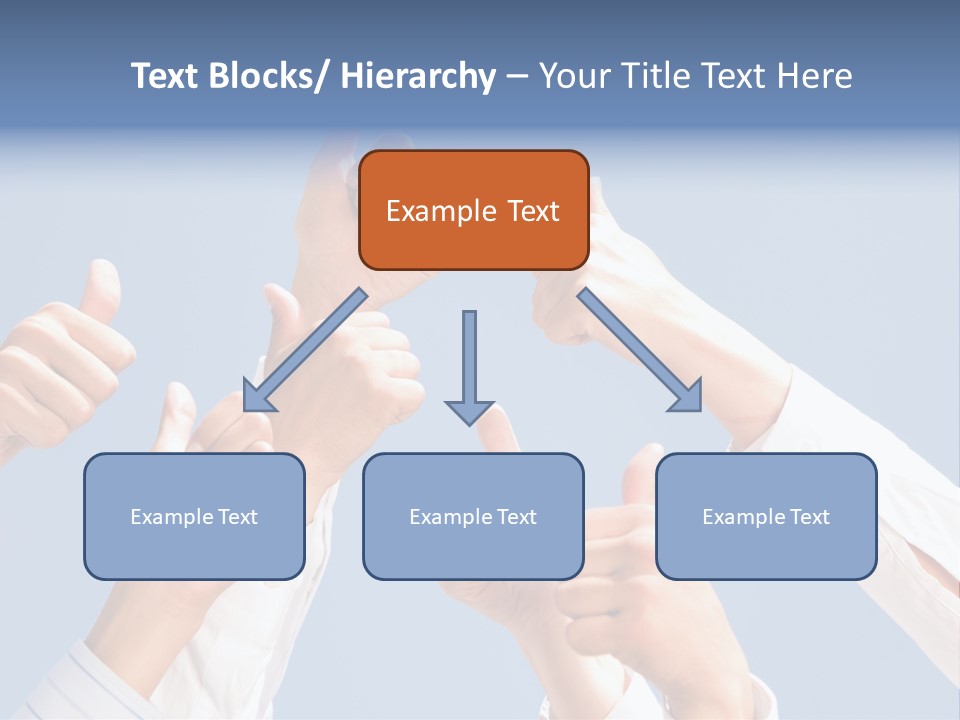 Text Blocks/ Hierarchy – Your Title Text Here

Example Text

Example Text

Example Text

Example Text